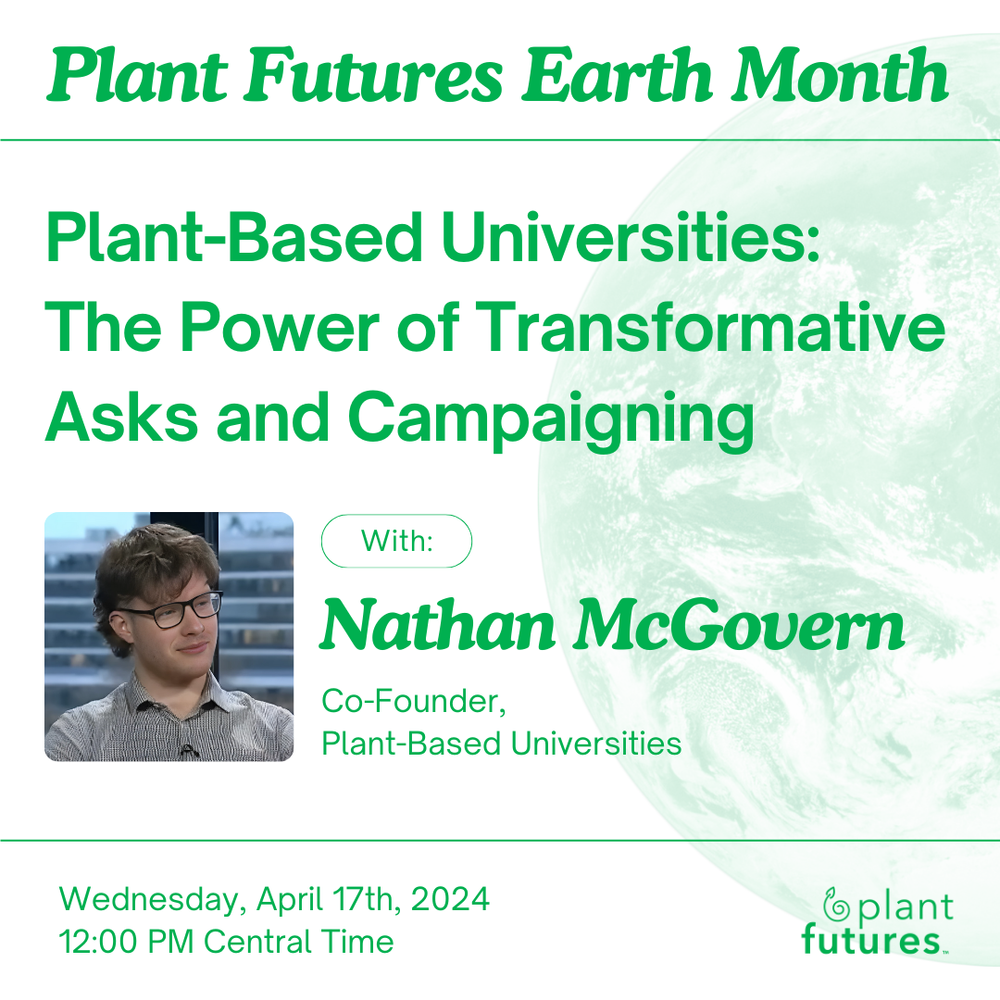 Plant Futures Earth Month

Plant-Based Universities: The Power of Transformative Asks and Campaigning

With:

Nathan McGovern

Co-Founder, Plant-Based Universities

Wednesday, April 17th, 2024
12:00 PM Central Time

plant futures